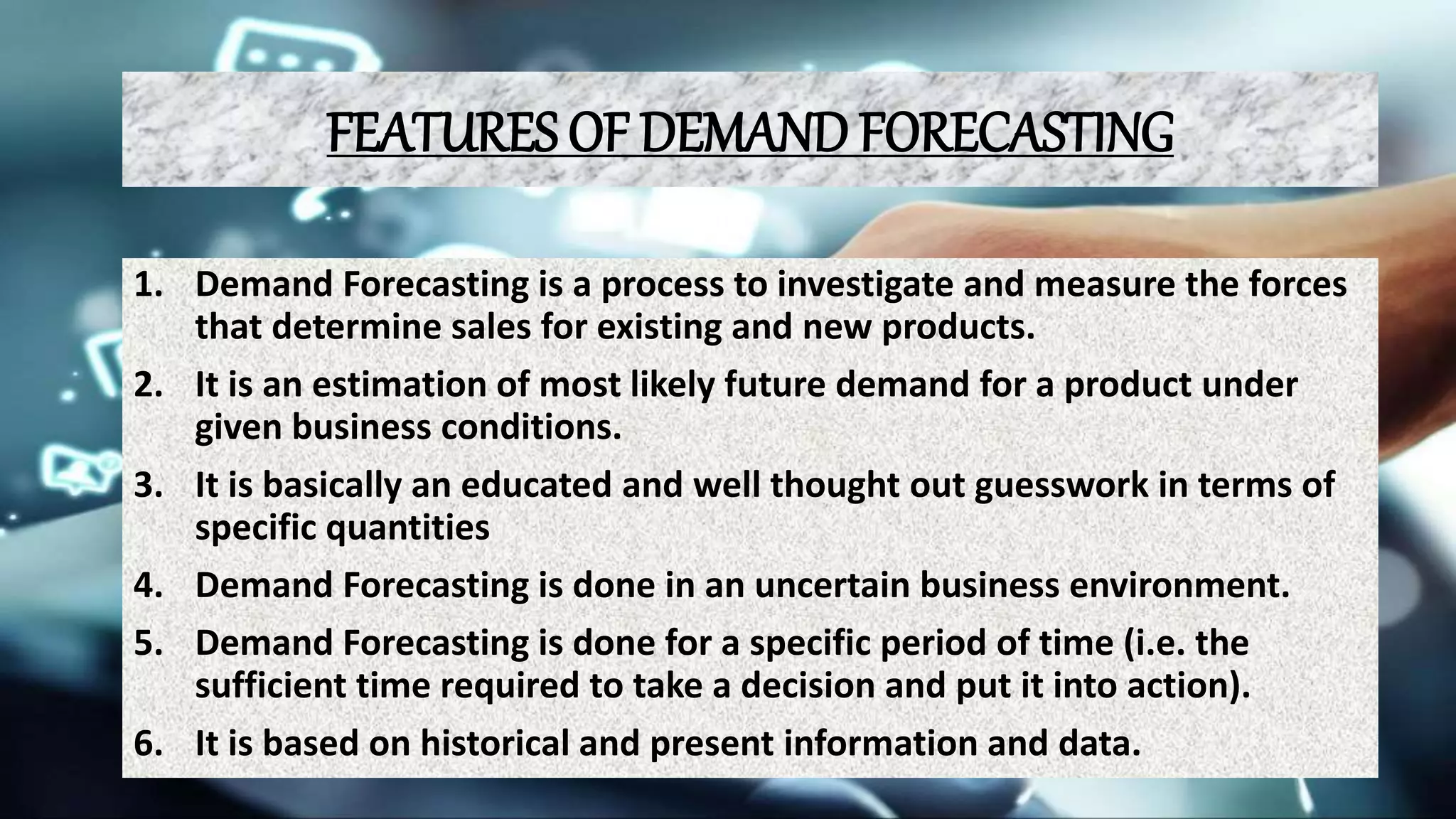 FEATURES OF DEMAND FORECASTING

1. Demand Forecasting is a process to investigate and measure the forces that determine sales for existing and new products.
2. It is an estimation of most likely future demand for a product under given business conditions.
3. It is basically an educated and well thought out guesswork in terms of specific quantities
4. Demand Forecasting is done in an uncertain business environment.
5. Demand Forecasting is done for a specific period of time (i.e. the sufficient time required to take a decision and put it into action).
6. It is based on historical and present information and data.